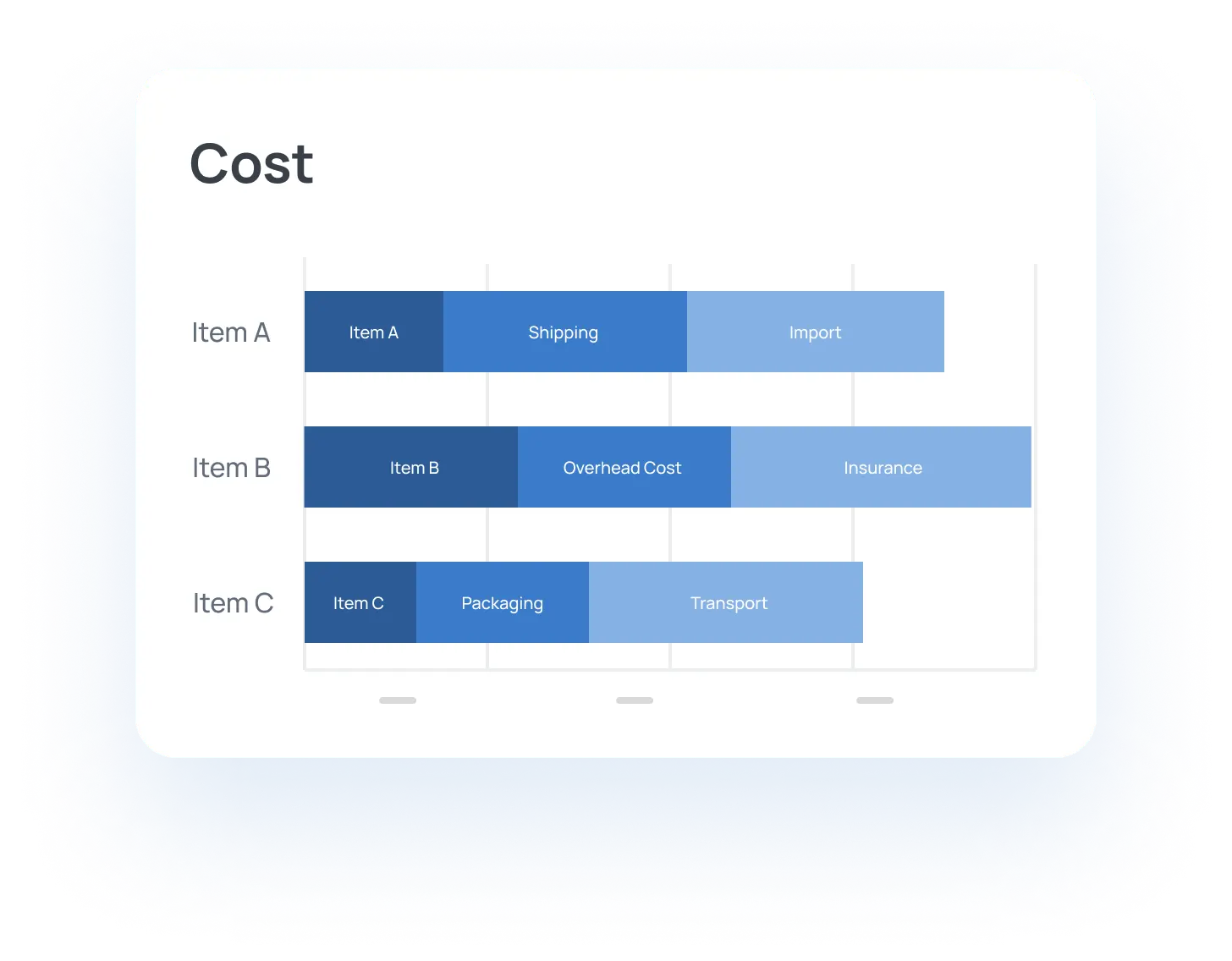 Cost

Item A
Item A
Shipping
Import

Item B
Item B
Overhead Cost
Insurance

Item C
Item C
Packaging
Transport